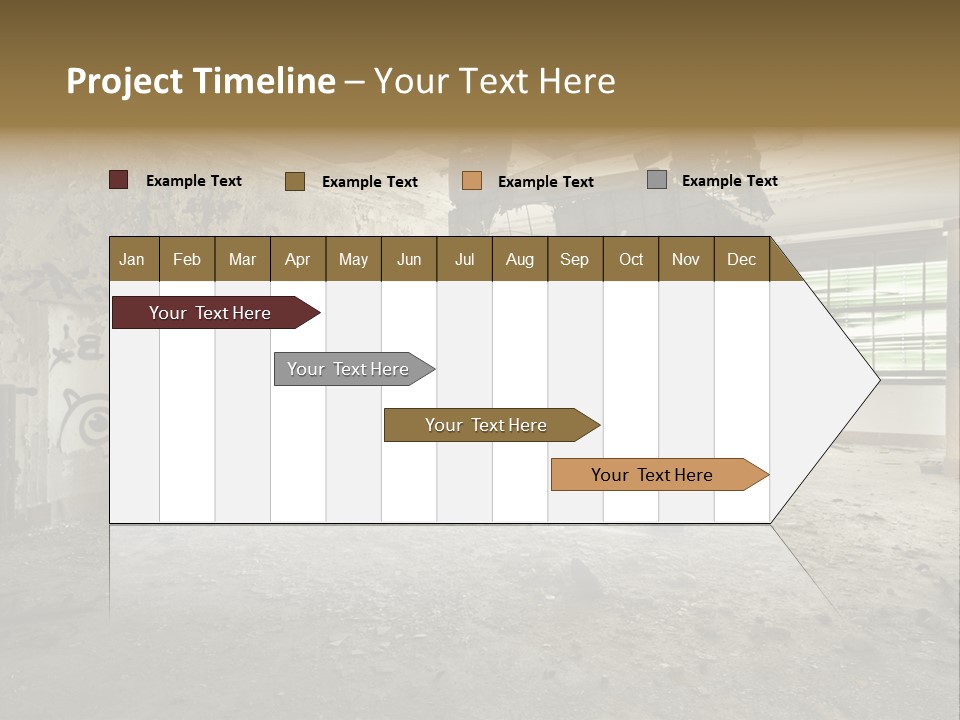 Project Timeline – Your Text Here

Example Text
Example Text
Example Text
Example Text

| Jan | Feb | Mar | Apr | May | Jun | Jul | Aug | Sep | Oct | Nov | Dec |
|---|---|---|---|---|---|---|---|---|---|---|---|

Your Text Here
Your Text Here
Your Text Here
Your Text Here